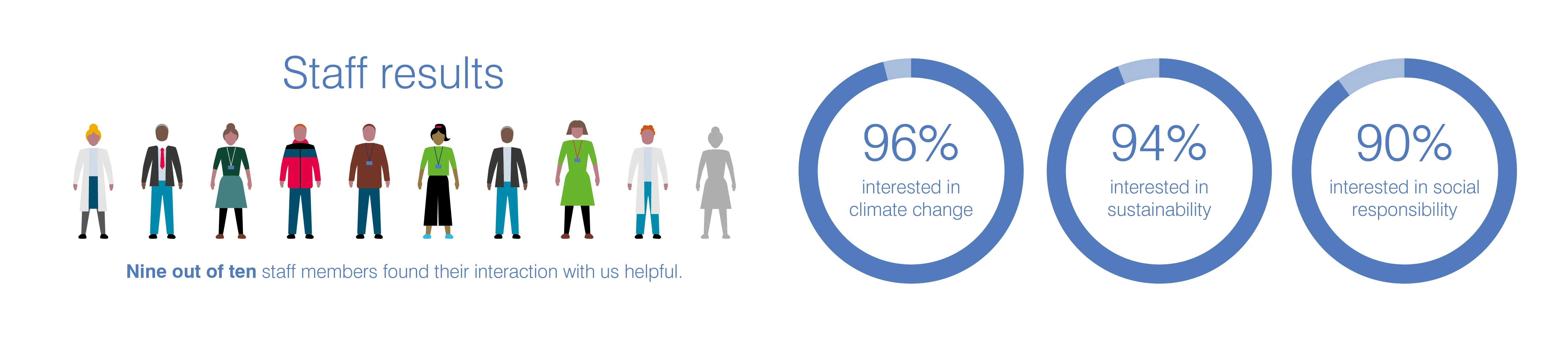 Staff results

Nine out of ten staff members found their interaction with us helpful.

96%
interested in climate change

94%
interested in sustainability

90%
interested in social responsibility